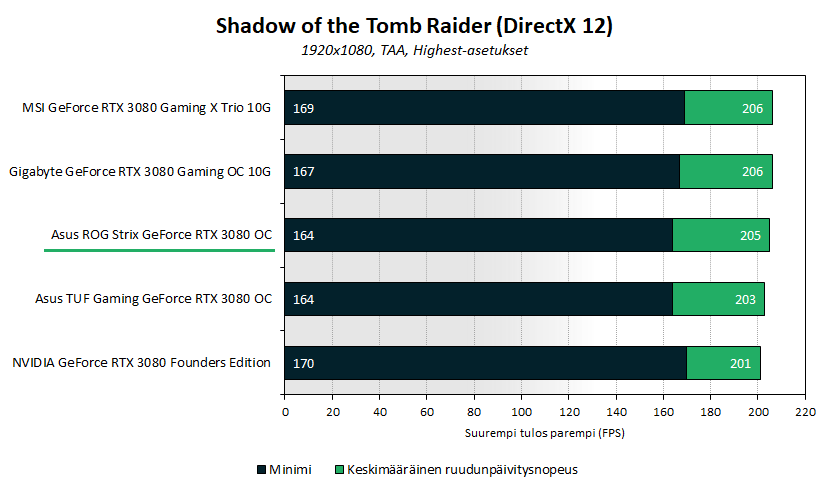 Shadow of the Tomb Raider (DirectX 12)

1920x1080, TAA, Highest-asetukset

MSI GeForce RTX 3080 Gaming X Trio 10G 169 206

Gigabyte GeForce RTX 3080 Gaming OC 10G 167 206

Asus ROG Strix GeForce RTX 3080 OC 164 205

Asus TUF Gaming GeForce RTX 3080 OC 164 203

NVIDIA GeForce RTX 3080 Founders Edition 170 201

0 20 40 60 80 100 120 140 160 180 200 220

Suurempi tulos parempi (FPS)

Minimi Keskimääräinen ruudunpäivitysnopeus